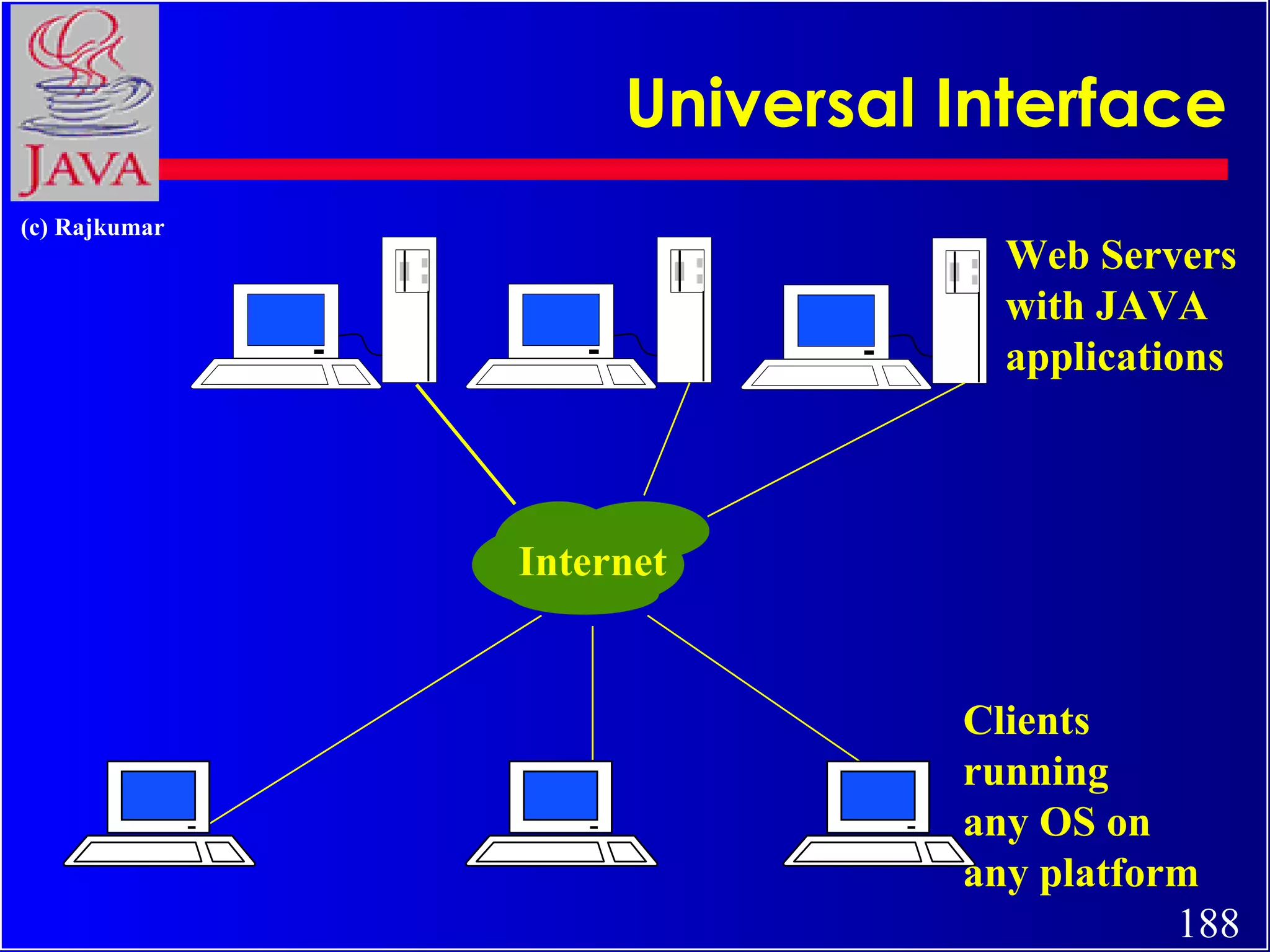 JAVA

Universal Interface

(c) Rajkumar

Web Servers with JAVA applications

Internet

Clients running any OS on any platform

188